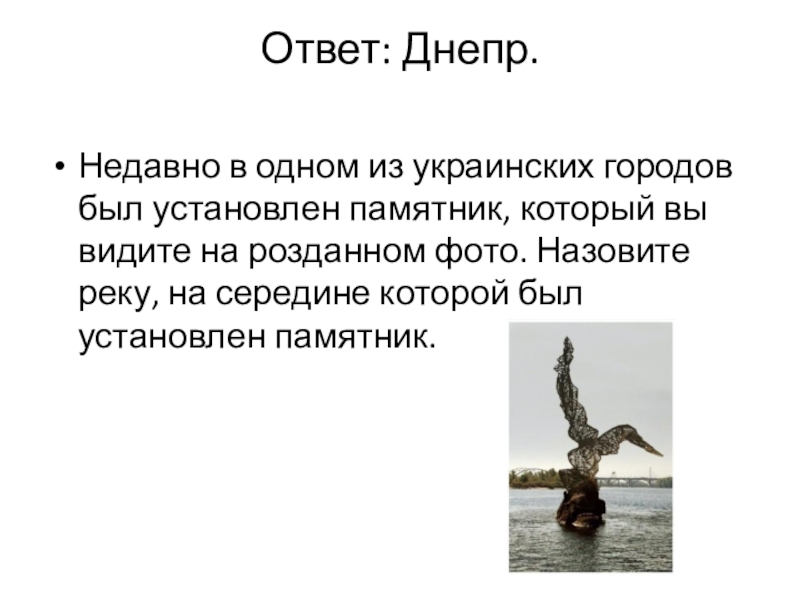 Ответ: Днепр.

• Недавно в одном из украинских городов был установлен памятник, который вы видите на розданном фото. Назовите реку, на середине которой был установлен памятник.